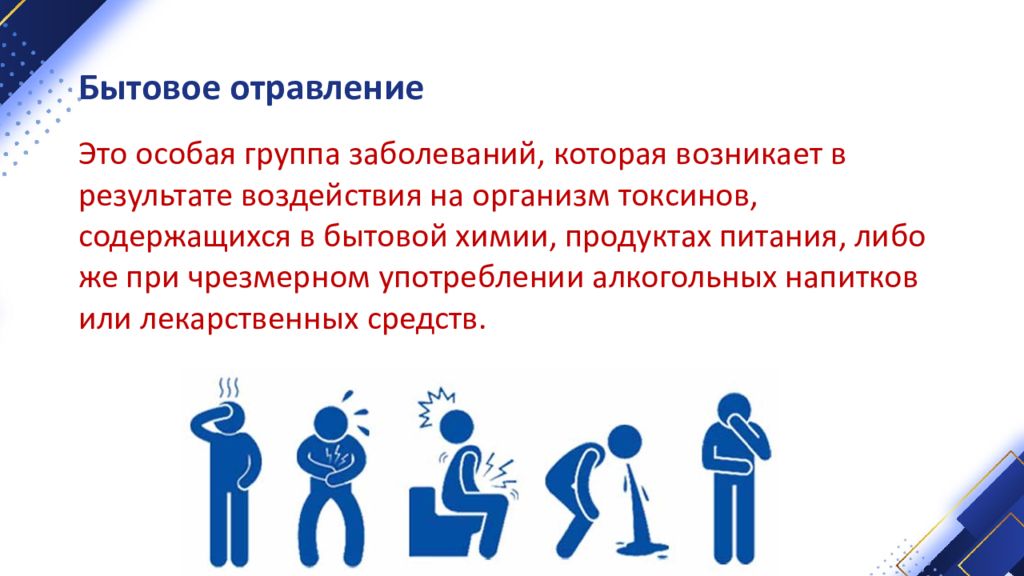 Бытовое отравление

Это особая группа заболеваний, которая возникает в результате воздействия на организм токсинов, содержащихся в бытовой химии, продуктах питания, либо же при чрезмерном употреблении алкогольных напитков или лекарственных средств.